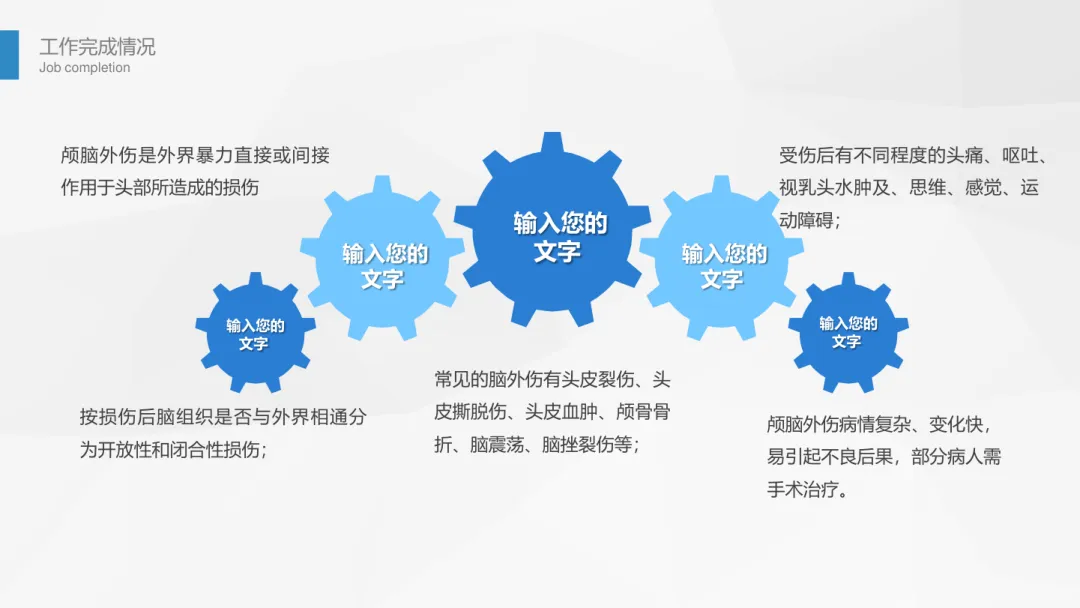 工作完成情况
Job completion

颅脑外伤是外界暴力直接或间接作用于头部所造成的损伤

受伤后有不同程度的头痛、呕吐、视乳头水肿及、思维、感觉、运动障碍;

输入您的文字

输入您的文字

输入您的文字

输入您的文字

输入您的文字

按损伤后脑组织是否与外界相通分为开放性和闭合性损伤;

常见的脑外伤有头皮裂伤、头皮撕脱伤、头皮血肿、颅骨骨折、脑震荡、脑挫裂伤等;

颅脑外伤病情复杂、变化快,易引起不良后果,部分病人需手术治疗。